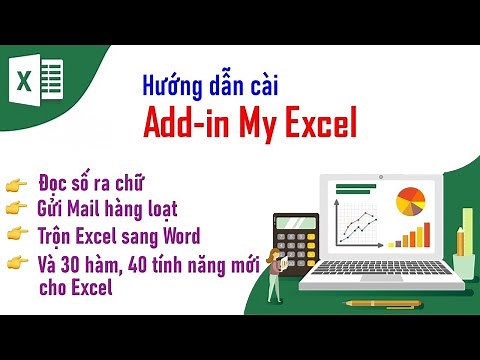 X

Hướng dẫn cài
Add-in My Excel

Đọc số ra chữ
Gửi Mail hàng loạt
Trộn Excel sang Word
Và 30 hàm, 40 tính năng mới cho Excel